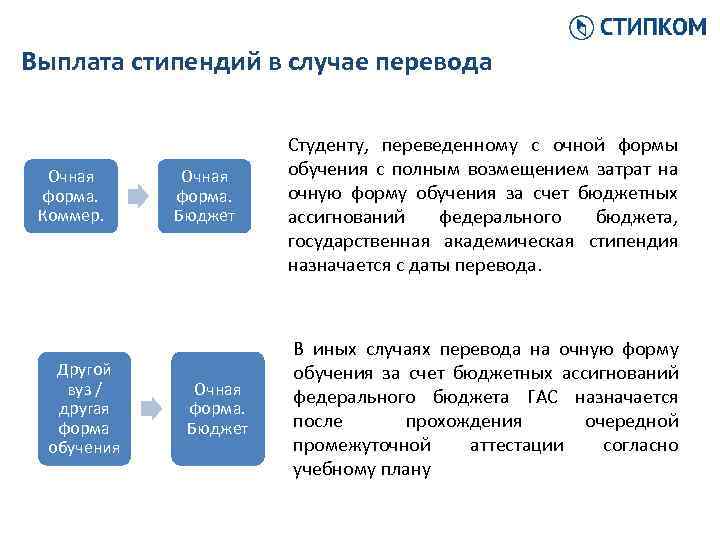 СТИПКОМ

Выплата стипендий в случае перевода

Очная форма. Коммер.

Очная форма. Бюджет

Студенту, переведенному с очной формы обучения с полным возмещением затрат на очную форму обучения за счет бюджетных ассигнований федерального бюджета, государственная академическая стипендия назначается с даты перевода.

Другой вуз / другая форма обучения

Очная форма. Бюджет

В иных случаях перевода на очную форму обучения за счет бюджетных ассигнований федерального бюджета ГАС назначается после прохождения очередной промежуточной аттестации согласно учебному плану